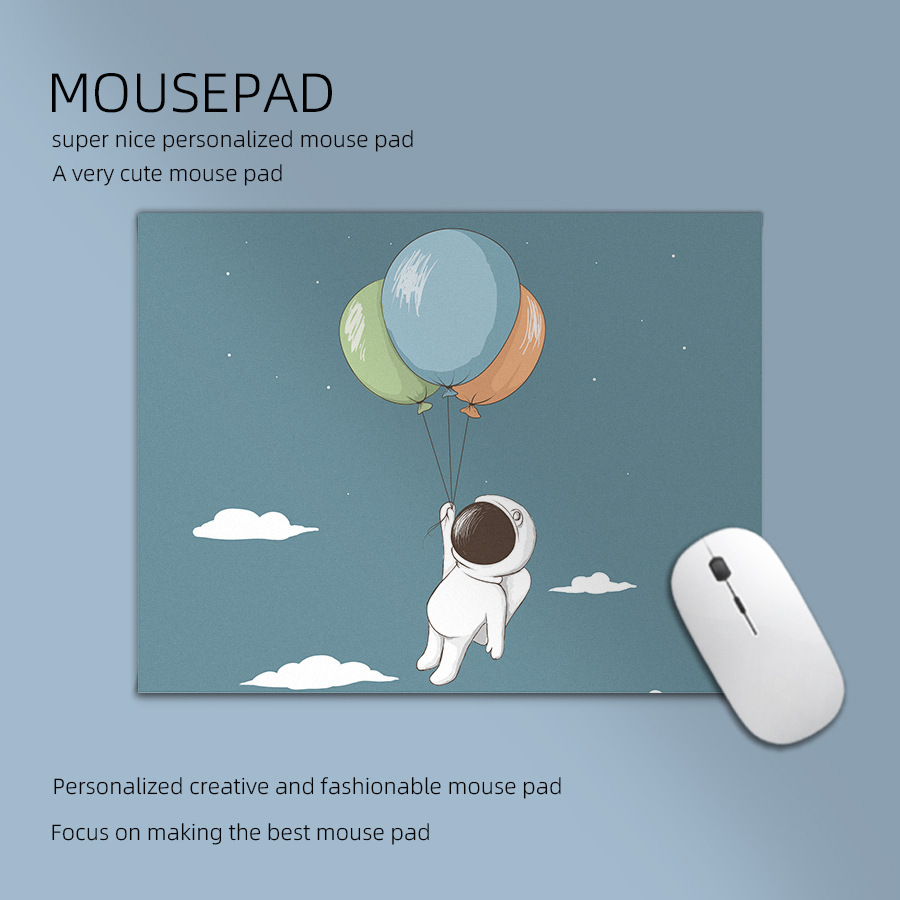 MOUSEPAD
super nice personalized mouse pad
A very cute mouse pad

Personalized creative and fashionable mouse pad

Focus on making the best mouse pad